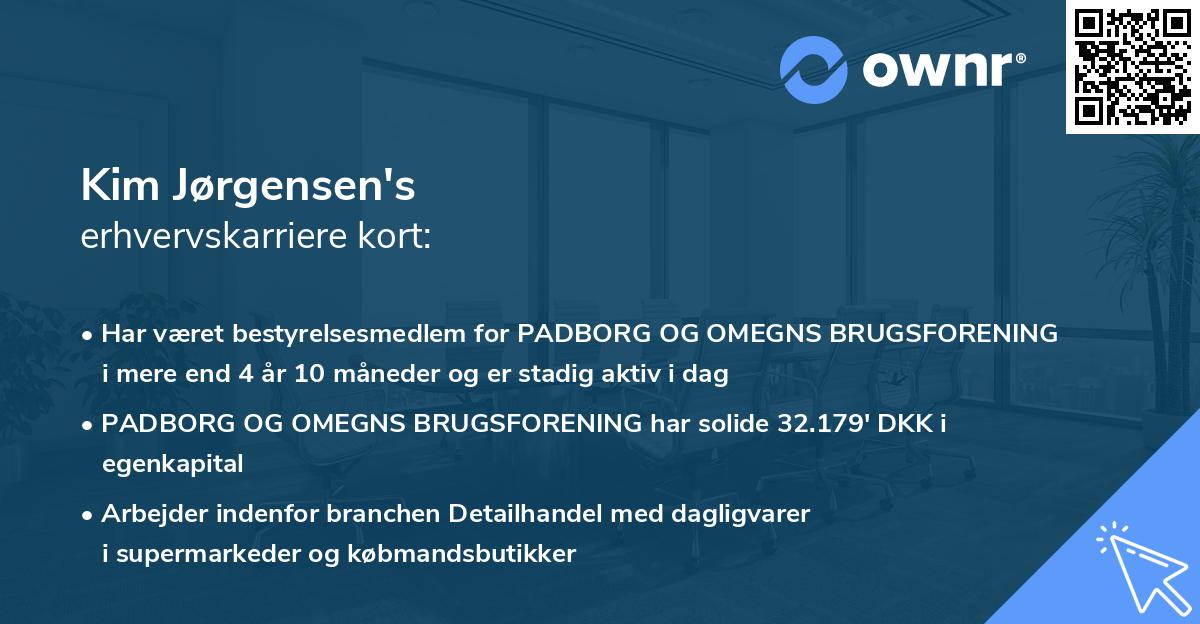 ownr®

Kim Jørgensen's
erhvervskarriere kort:

• Har været bestyrelsesmedlem for PADBORG OG OMEGNS BRUGSFORENING i mere end 4 år 10 måneder og er stadig aktiv i dag

• PADBORG OG OMEGNS BRUGSFORENING har solide 32.179' DKK i egenkapital

• Arbejder indenfor branchen Detailhandel med dagligvarer i supermarkeder og købmandsbutikker